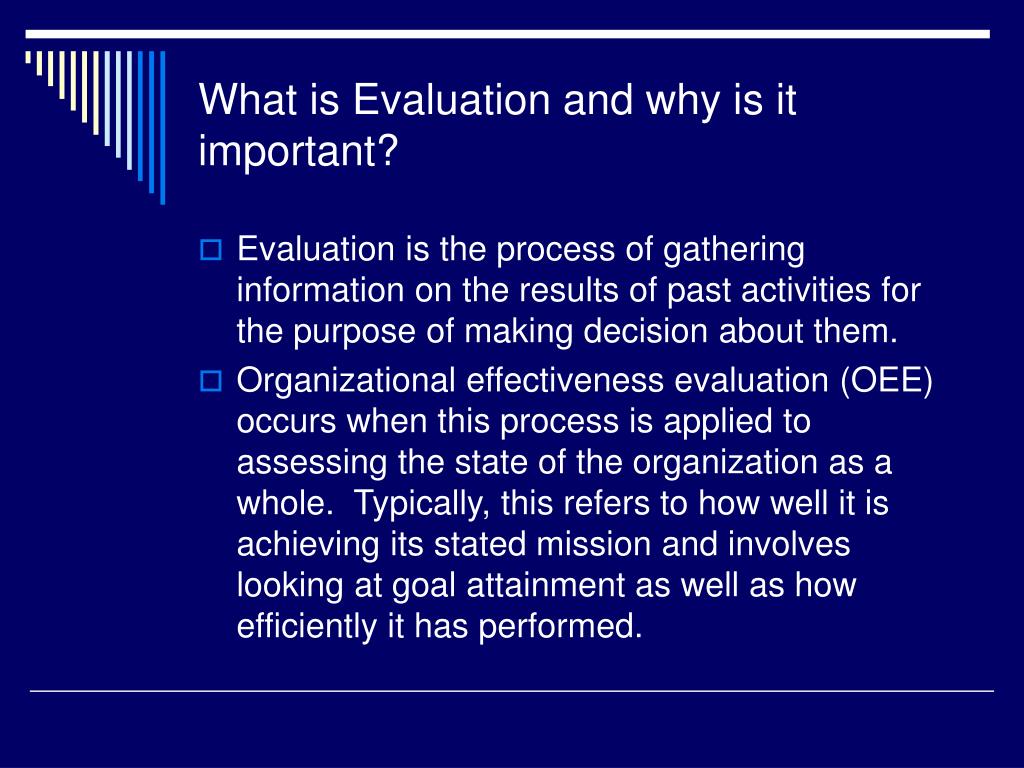 What is Evaluation and why is it important?

Evaluation is the process of gathering information on the results of past activities for the purpose of making decision about them.

Organizational effectiveness evaluation (OEE) occurs when this process is applied to assessing the state of the organization as a whole. Typically, this refers to how well it is achieving its stated mission and involves looking at goal attainment as well as how efficiently it has performed.